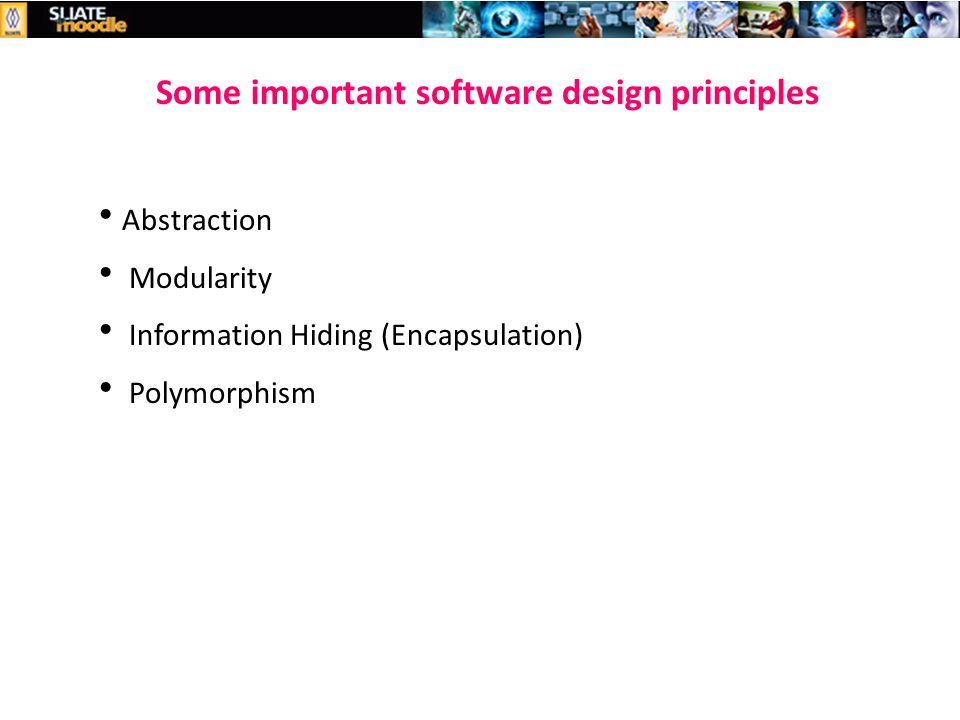 SLIATE moodle

Some important software design principles

• Abstraction
• Modularity
• Information Hiding (Encapsulation)
• Polymorphism